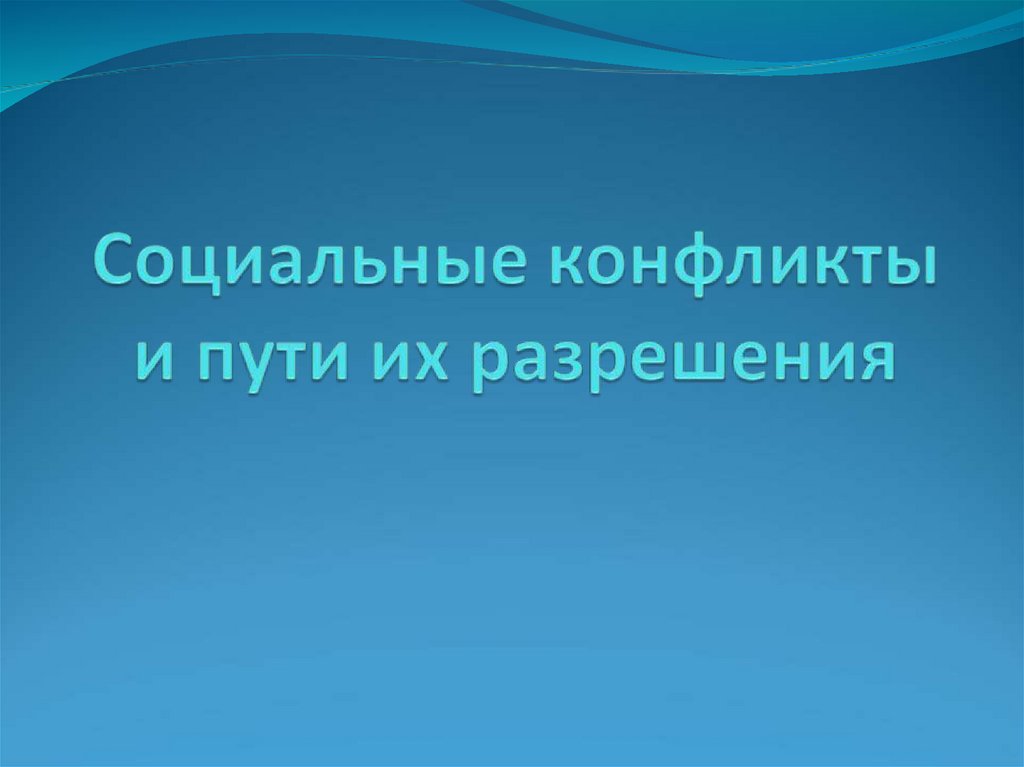 Социальные конфликты и пути их разрешения